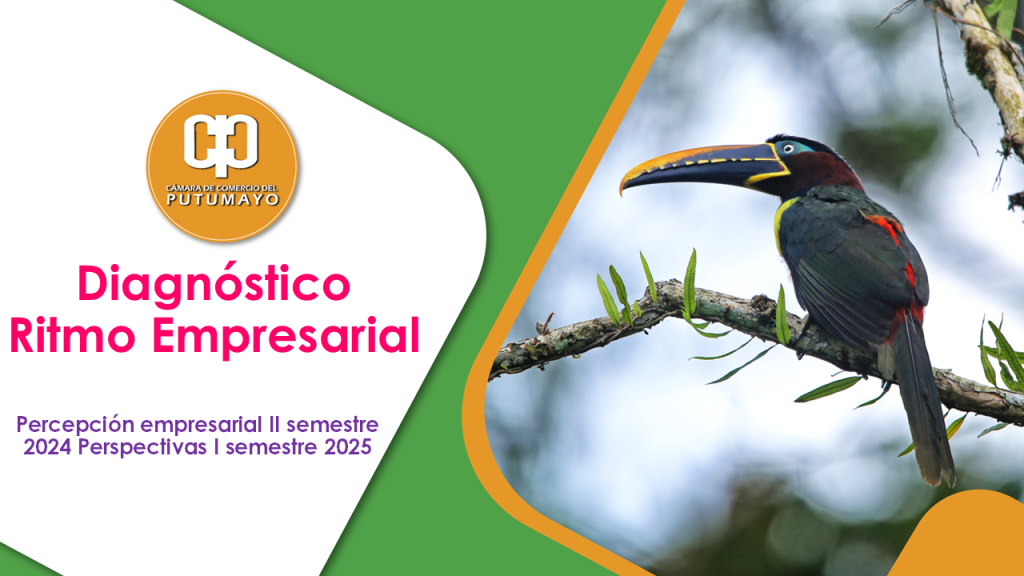 CÁMARA DE COMERCIO DEL
PUTUMAYO

Diagnóstico
Ritmo Empresarial

Percepción empresarial II semestre 2024 Perspectivas I semestre 2025